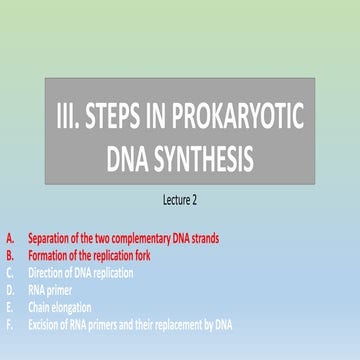 III. STEPS IN PROKARYOTIC DNA SYNTHESIS

Lecture 2

A. Separation of the two complementary DNA strands
B. Formation of the replication fork
C. Direction of DNA replication
D. RNA primer
E. Chain elongation
F. Excision of RNA primers and their replacement by DNA